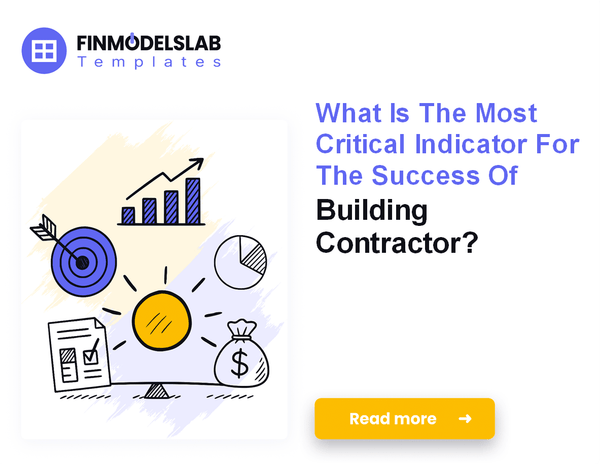 FINMODELSLAB
Templates

What Is The Most Critical Indicator For The Success Of Building Contractor?

$

Read more →